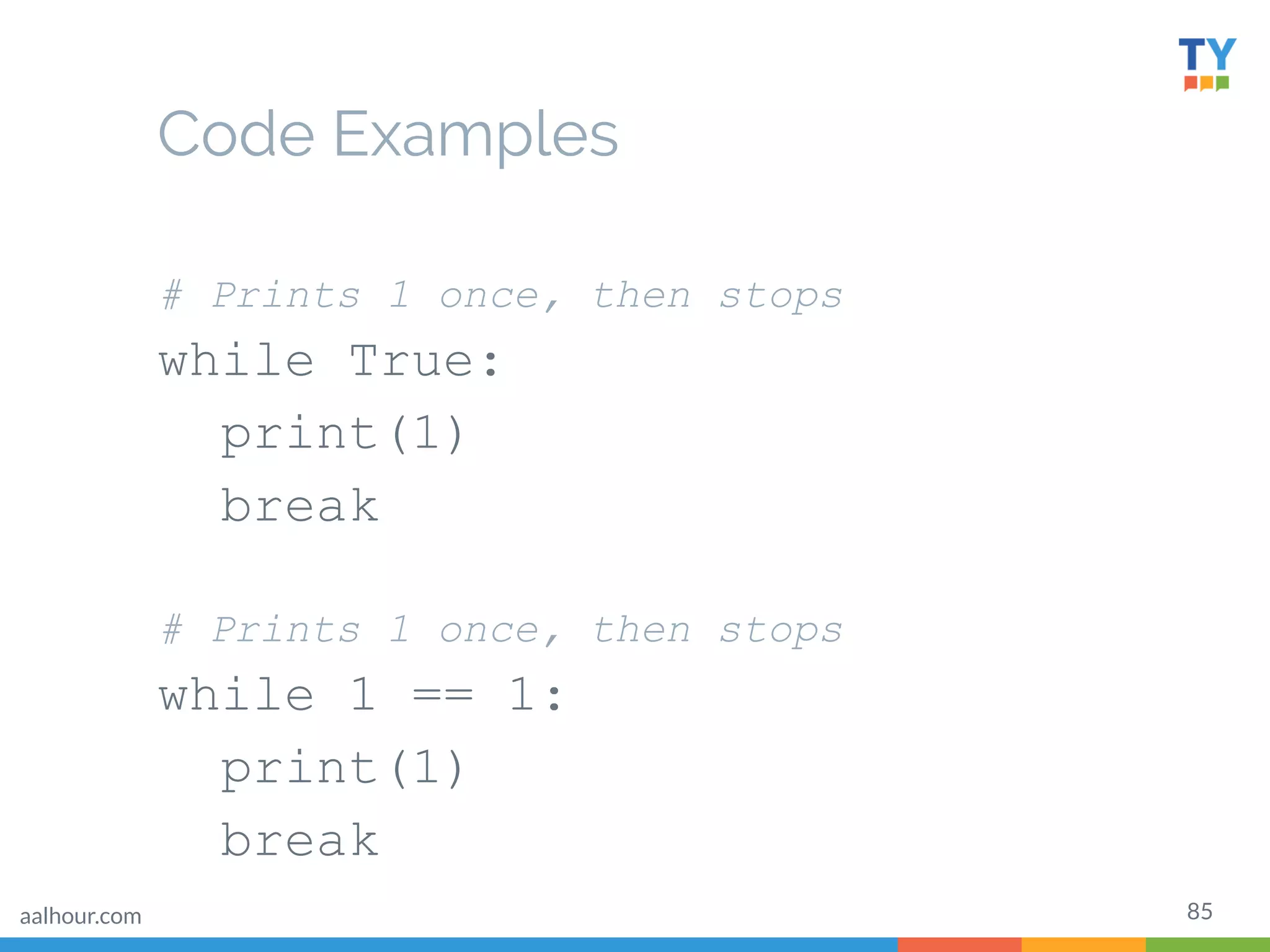 TY

Code Examples

# Prints 1 once, then stops
while True:
    print(1)
    break

# Prints 1 once, then stops
while 1 == 1:
    print(1)
    break

aalhour.com

85